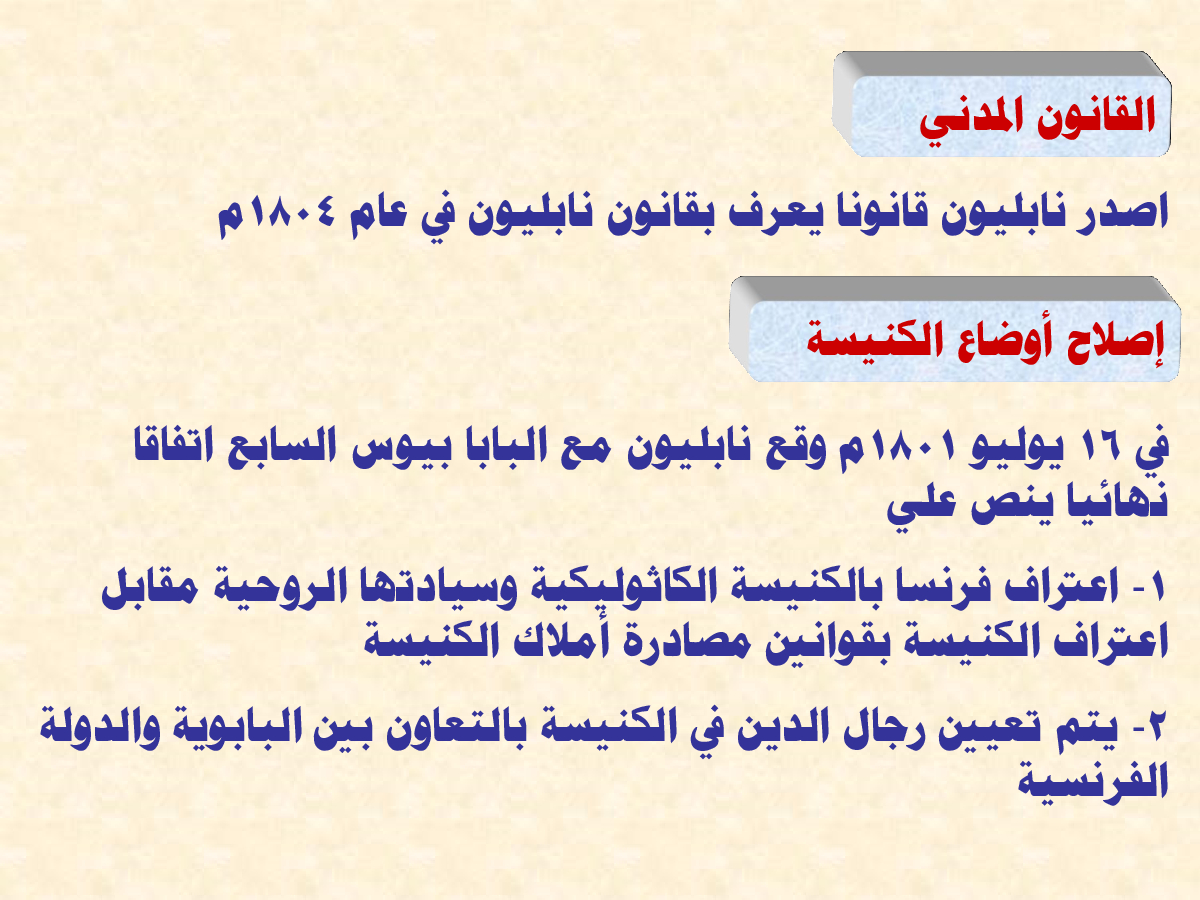 القانون المدني

اصدر نابليون قانونا يعرف بقانون نابليون في عام ١٨٠٤م

إصلاح أوضاع الكنيسة

في ١٦ يوليو ١٨٠١م وقع نابليون مع البابا بيوس السابع اتفاقا نهائيا ينص علي

١- اعتراف فرنسا بالكنيسة الكاثوليكية وسيادتها الروحية مقابل اعتراف الكنيسة بقوانين مصادرة أملاك الكنيسة

٢- يتم تعيين رجال الدين في الكنيسة بالتعاون بين البابوية والدولة الفرنسية